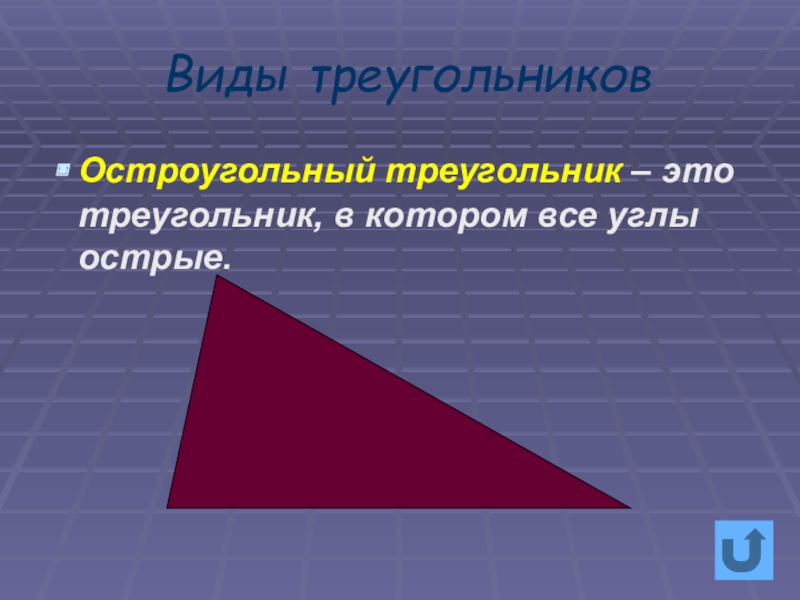 Виды треугольников

Остроугольный треугольник – это треугольник, в котором все углы острые.